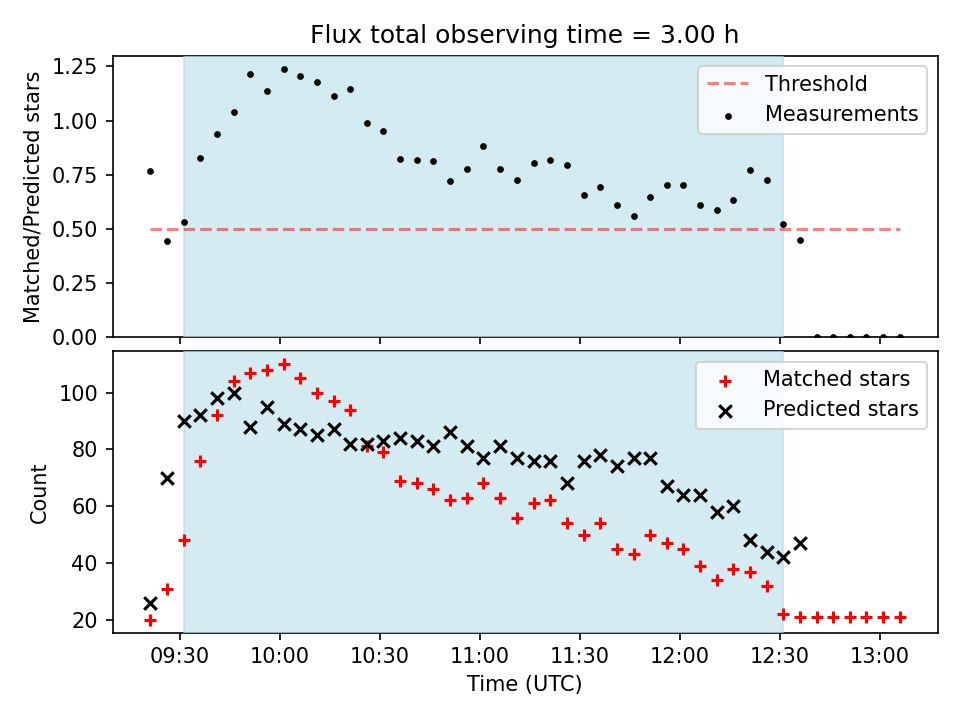 Flux total observing time = 3.00 h

Matched/Predicted stars

1.25
1.00
0.75
0.50
0.25
0.00

Threshold
Measurements

Count

100
80
60
40
20

Matched stars
Predicted stars

09:30 10:00 10:30 11:00 11:30 12:00 12:30 13:00

Time (UTC)